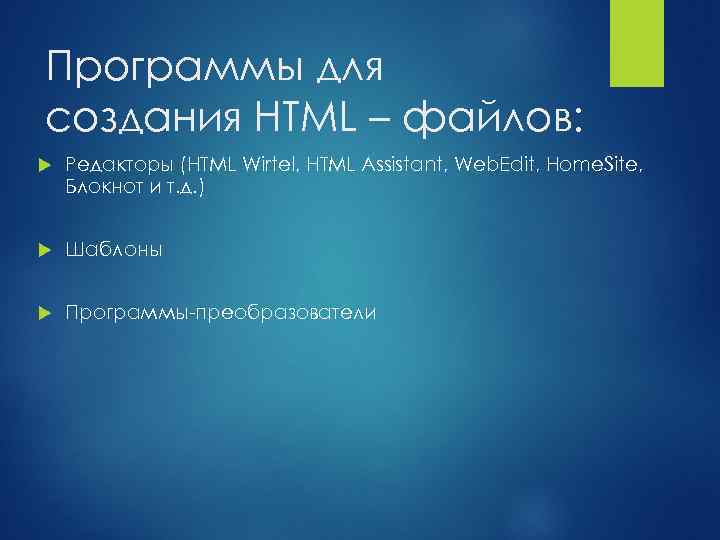 Программы для создания HTML – файлов:

Редакторы (HTML Wirtel, HTML Assistant, WebEdit, HomeSite, Блокнот и т.д.)

Шаблоны

Программы-преобразователи